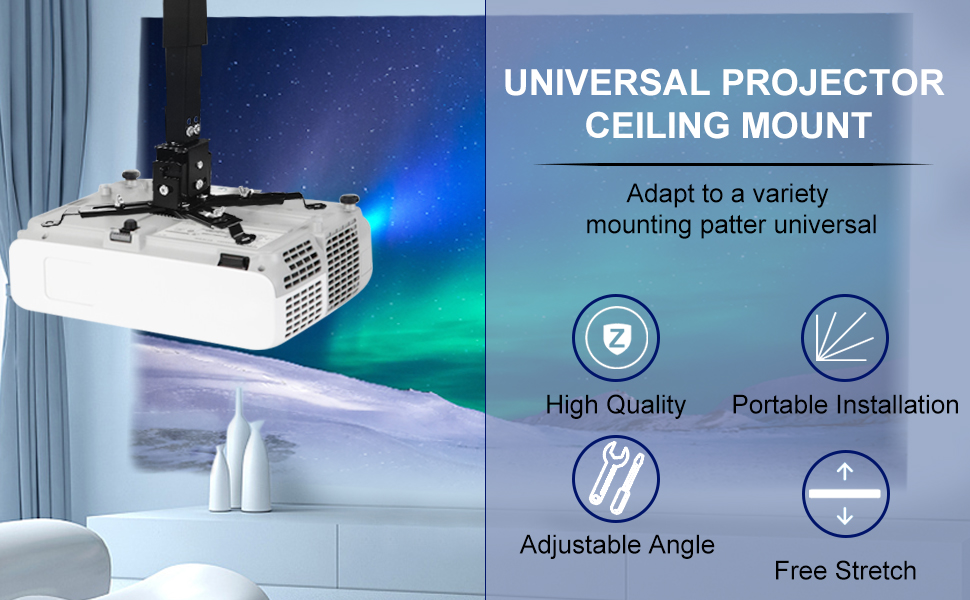 UNIVERSAL PROJECTOR CEILING MOUNT

Adapt to a variety mounting patter universal

Z

High Quality

Portable Installation

Adjustable Angle

Free Stretch